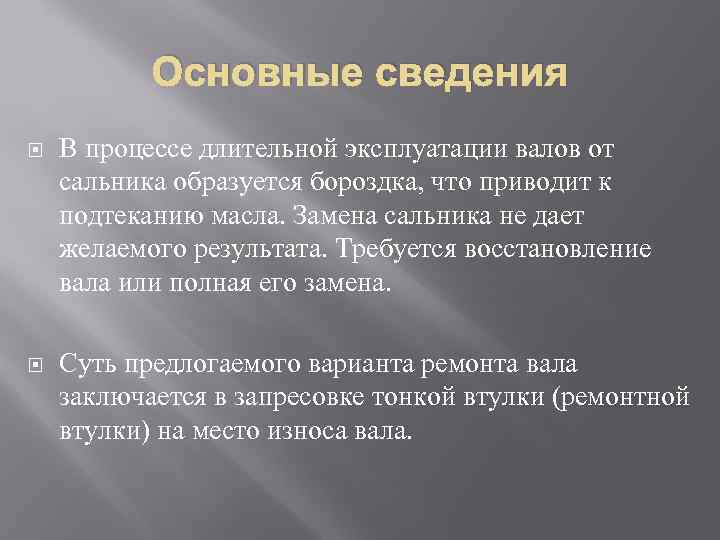 Основные сведения

В процессе длительной эксплуатации валов от сальника образуется бороздка, что приводит к подтеканию масла. Замена сальника не дает желаемого результата. Требуется восстановление вала или полная его замена.

Суть предлогаемого варианта ремонта вала заключается в запресовке тонкой втулки (ремонтной втулки) на место износа вала.